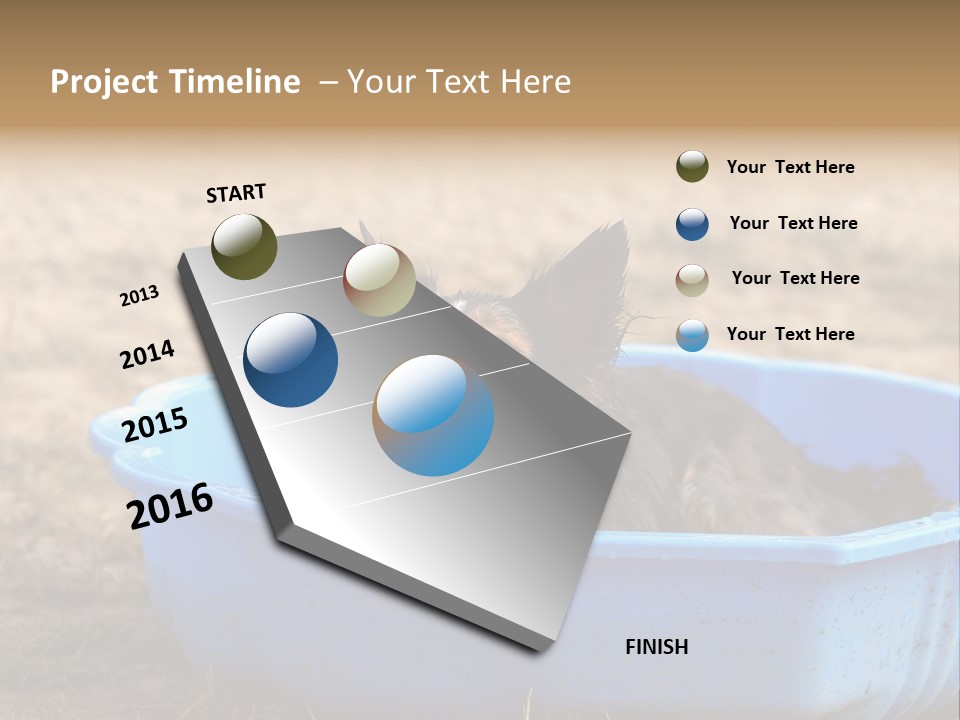 Project Timeline – Your Text Here

START

2013

2014

2015

2016

FINISH

Your Text Here

Your Text Here

Your Text Here

Your Text Here